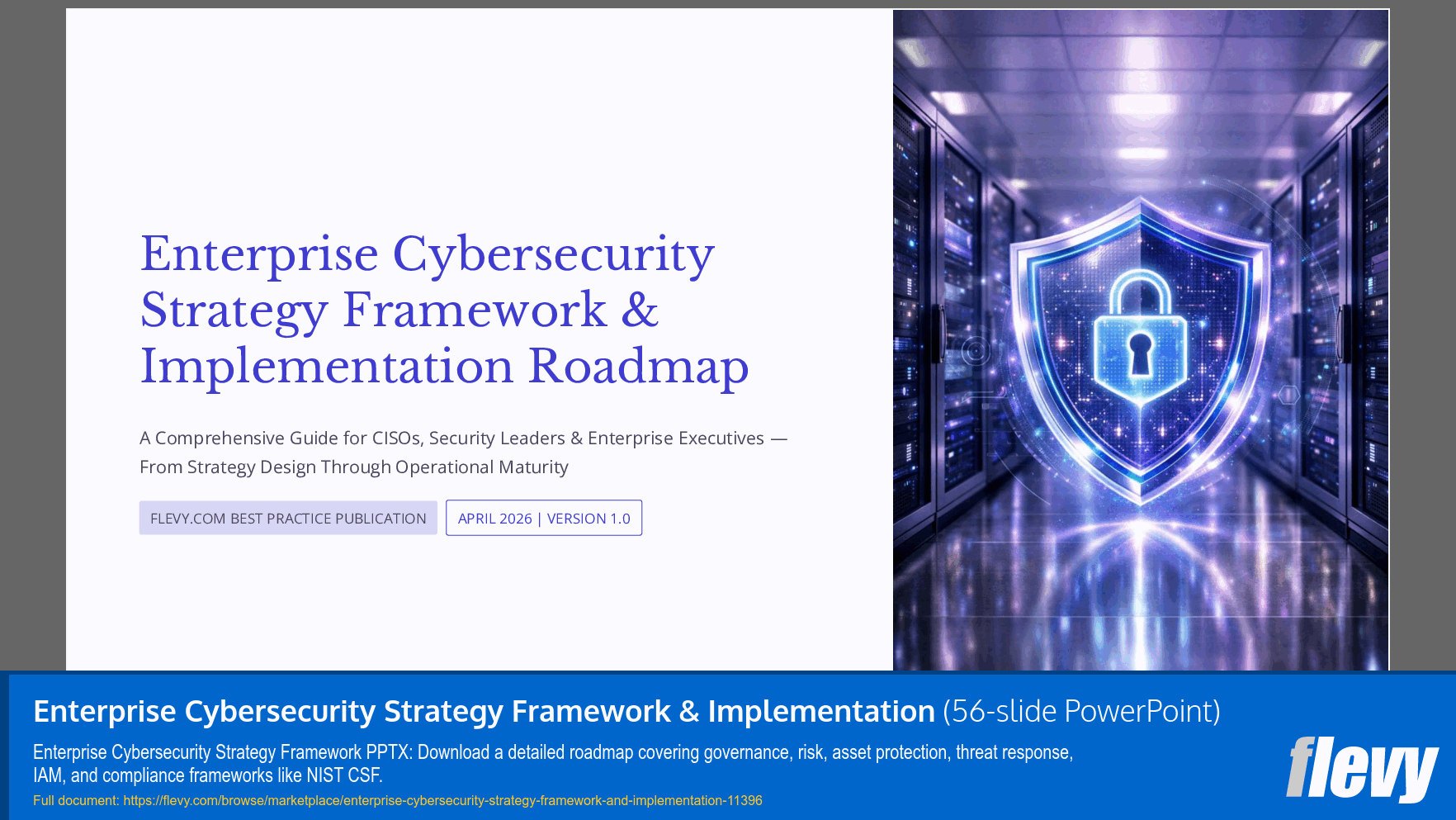 Enterprise Cybersecurity Strategy Framework & Implementation Roadmap

A Comprehensive Guide for CISOs, Security Leaders & Enterprise Executives — From Strategy Design Through Operational Maturity

FLEVY.COM BEST PRACTICE PUBLICATION

APRIL 2026 | VERSION 1.0

Enterprise Cybersecurity Strategy Framework & Implementation (56-slide PowerPoint)

Enterprise Cybersecurity Strategy Framework PPTX: Download a detailed roadmap covering governance, risk, asset protection, threat response, IAM, and compliance frameworks like NIST CSF.

Full document: https://flevy.com/browse/marketplace/enterprise-cybersecurity-strategy-framework-and-implementation-11396

flevy